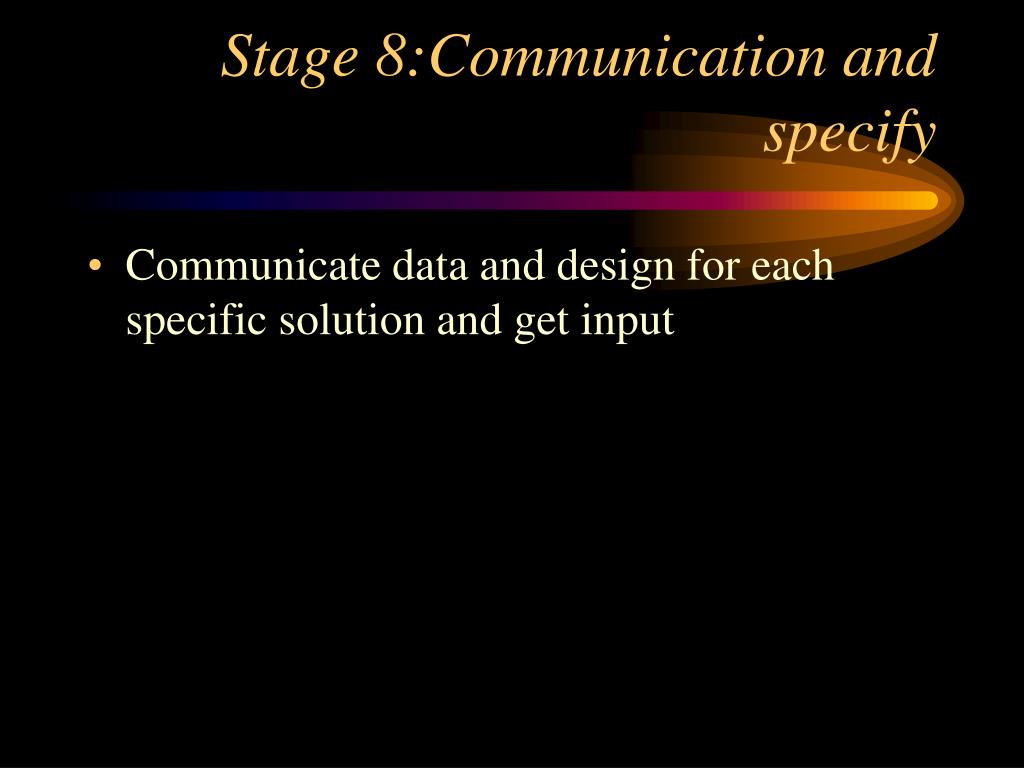 Stage 8:Communication and specify

• Communicate data and design for each specific solution and get input